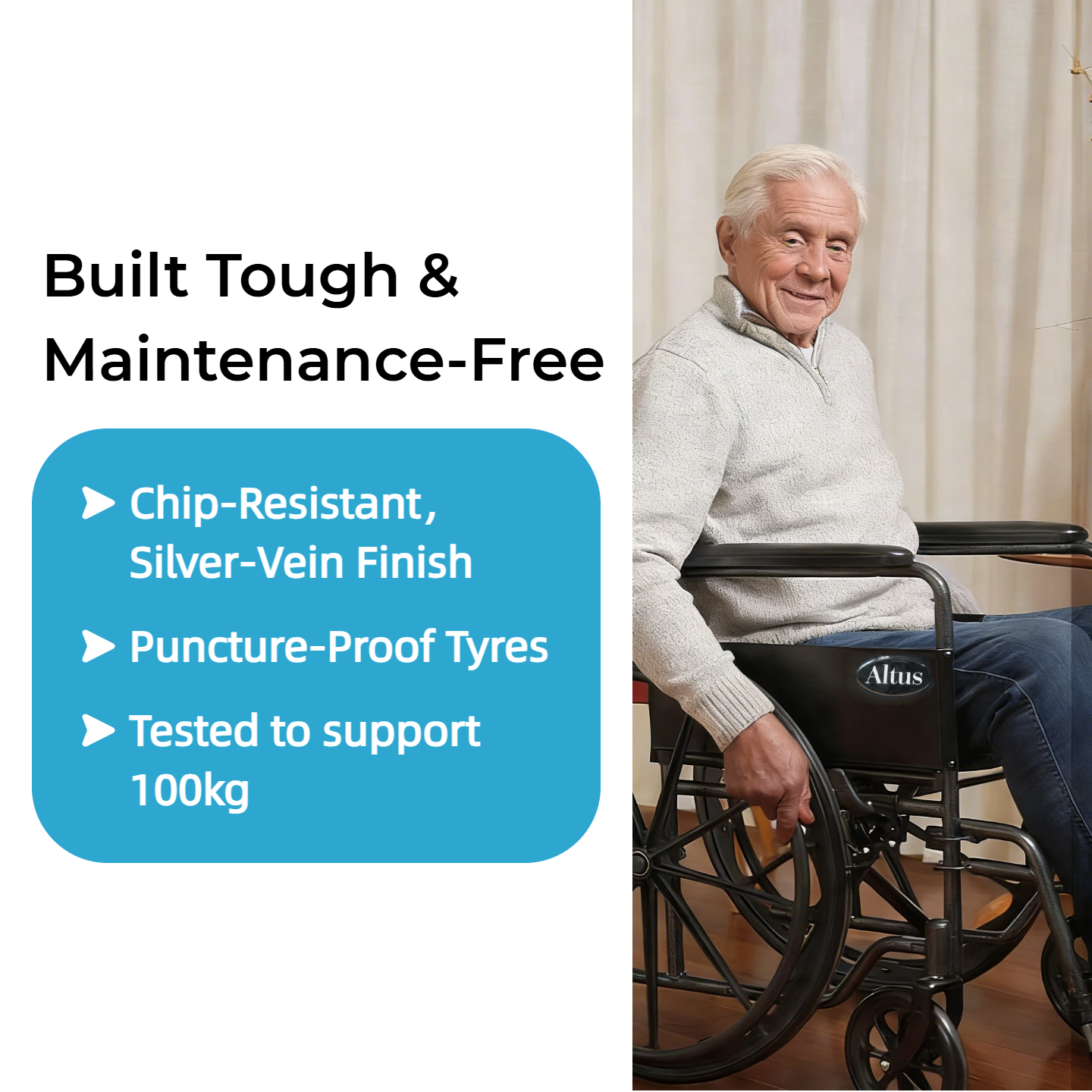 Built Tough &
Maintenance-Free

Chip-Resistant, Silver-Vein Finish

Puncture-Proof Tyres

Tested to support 100kg

Altus